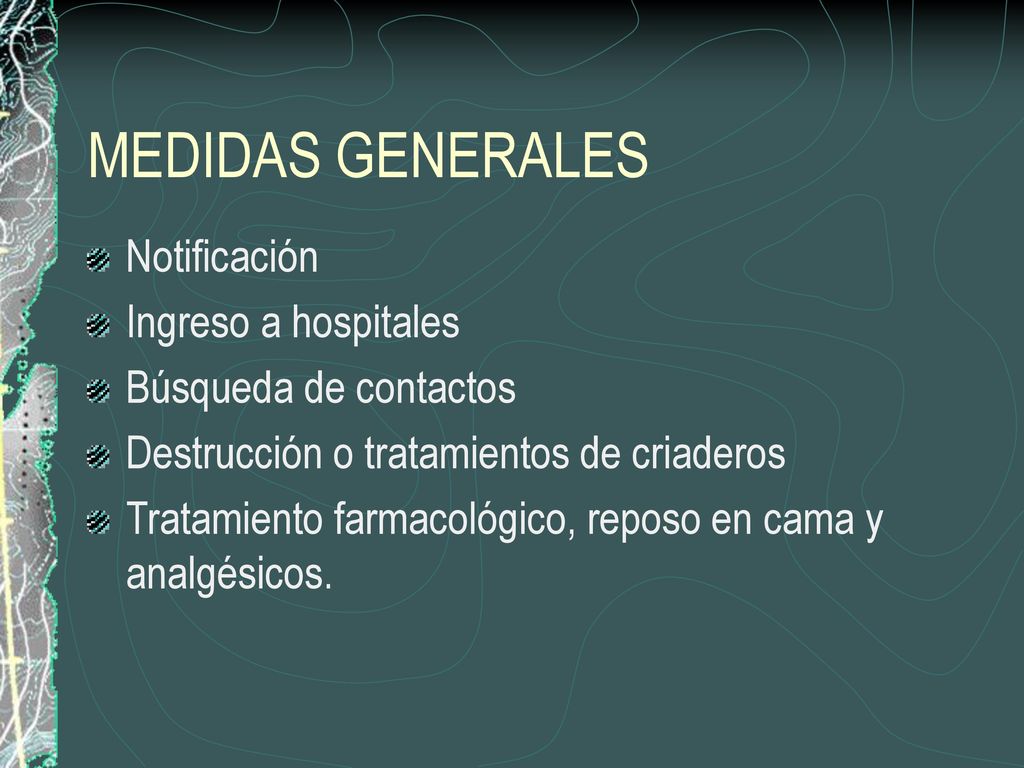 MEDIDAS GENERALES

Notificación

Ingreso a hospitales

Búsqueda de contactos

Destrucción o tratamientos de criaderos

Tratamiento farmacológico, reposo en cama y analgésicos.